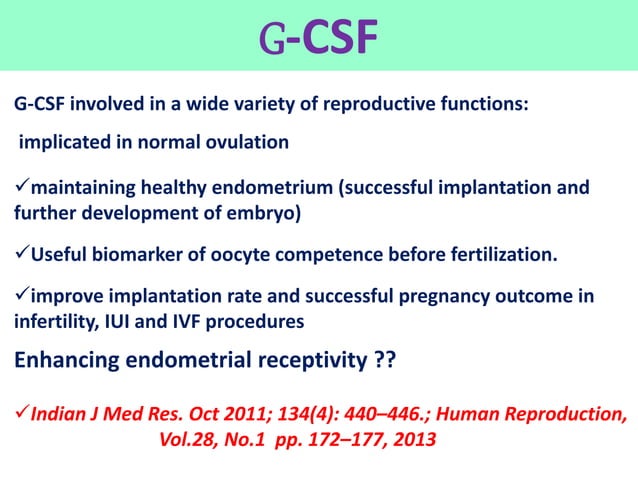 G-CSF

G-CSF involved in a wide variety of reproductive functions:

implicated in normal ovulation

✓maintaining healthy endometrium (successful implantation and further development of embryo)

✓Useful biomarker of oocyte competence before fertilization.

✓improve implantation rate and successful pregnancy outcome in infertility, IUI and IVF procedures

Enhancing endometrial receptivity ??

✓Indian J Med Res. Oct 2011; 134(4): 440–446.; Human Reproduction, Vol.28, No.1 pp. 172–177, 2013